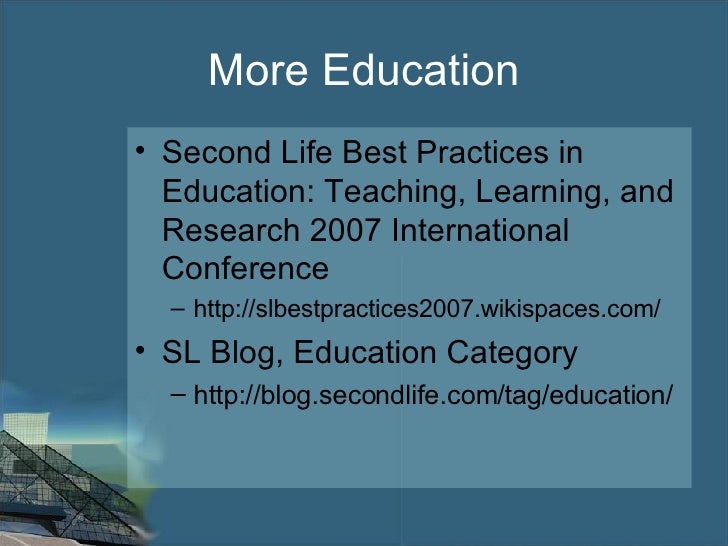 More Education

• Second Life Best Practices in Education: Teaching, Learning, and Research 2007 International Conference
– http://slbestpractices2007.wikispaces.com/

• SL Blog, Education Category
– http://blog.secondlife.com/tag/education/